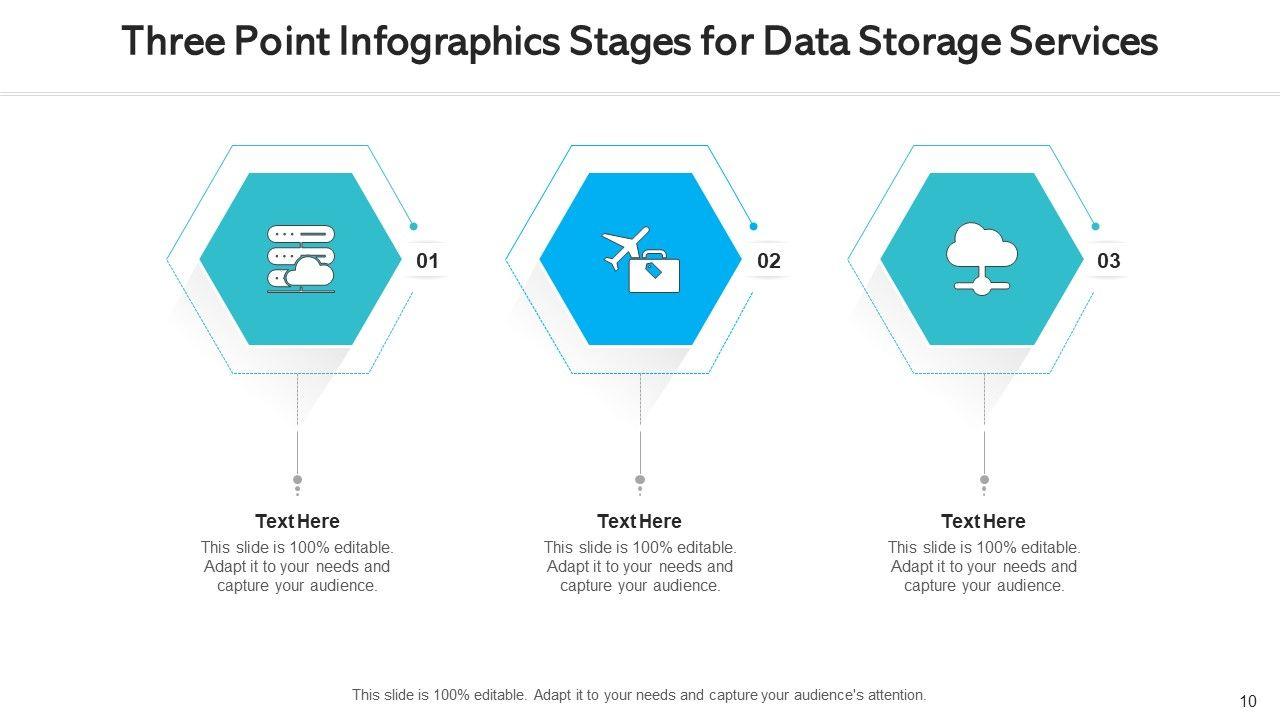 Three Point Infographics Stages for Data Storage Services

01

02

03

Text Here
This slide is 100% editable. Adapt it to your needs and capture your audience.

Text Here
This slide is 100% editable. Adapt it to your needs and capture your audience.

Text Here
This slide is 100% editable. Adapt it to your needs and capture your audience.

This slide is 100% editable. Adapt it to your needs and capture your audience's attention.

10